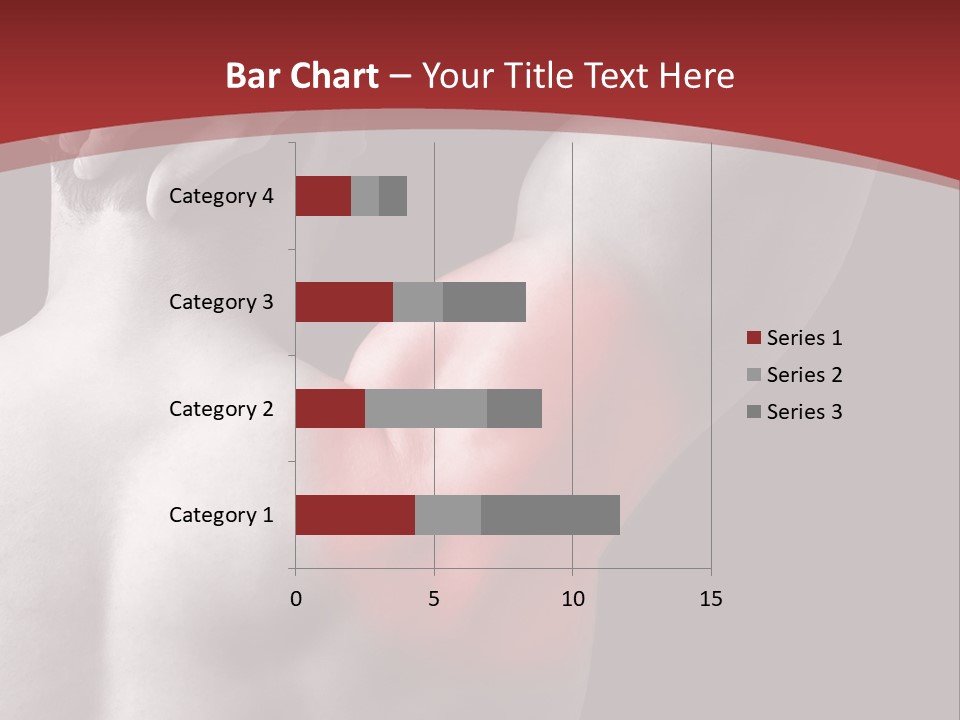 Bar Chart – Your Title Text Here

Category 4
Category 3
Category 2
Category 1

0
5
10
15

Series 1
Series 2
Series 3